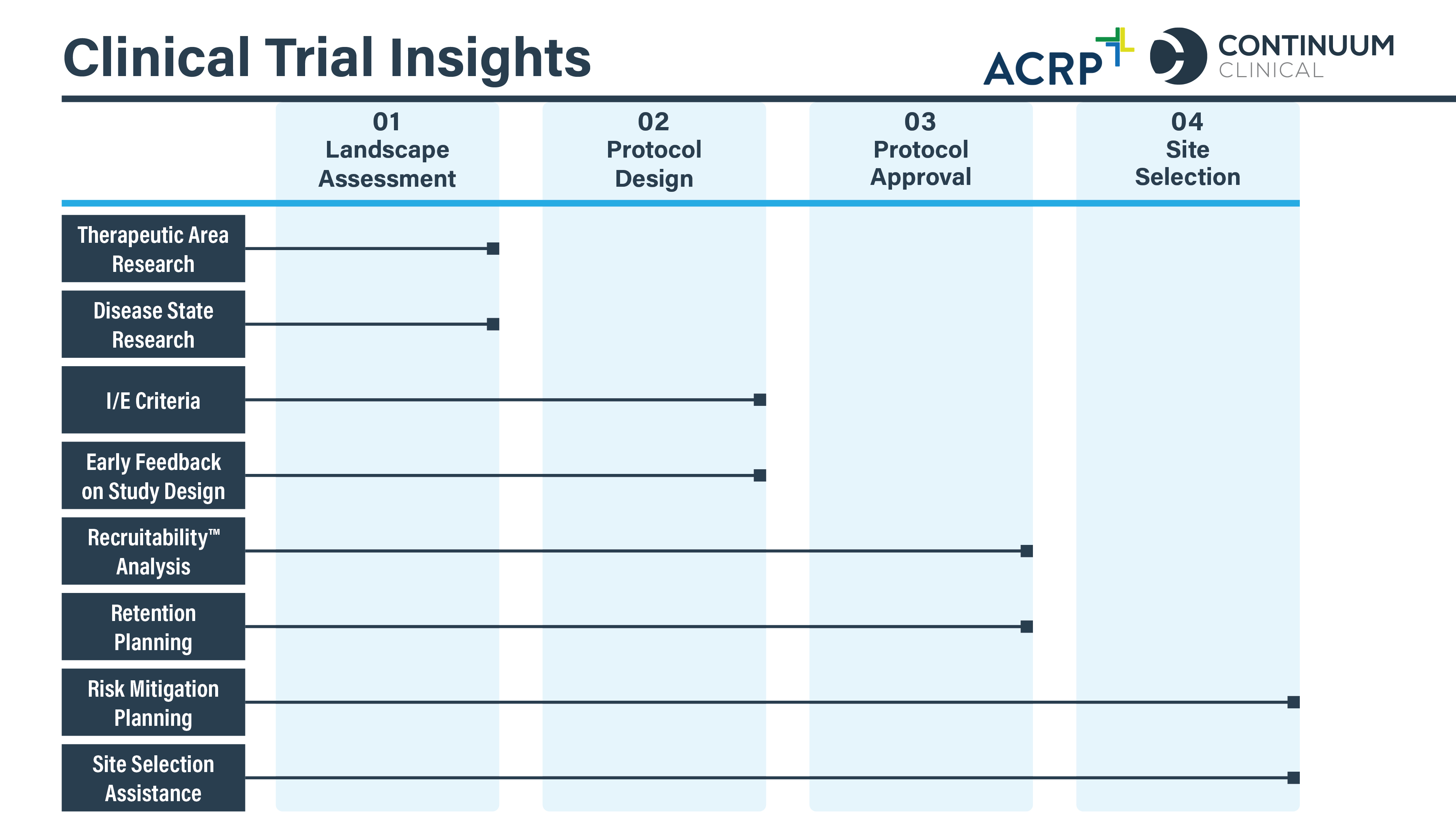 Clinical Trial Insights

ACRP

CONTINUUM CLINICAL

01
Landscape
Assessment

02
Protocol
Design

03
Protocol
Approval

04
Site
Selection

Therapeutic Area Research

Disease State Research

I/E Criteria

Early Feedback on Study Design

Recruitability™ Analysis

Retention Planning

Risk Mitigation Planning

Site Selection Assistance